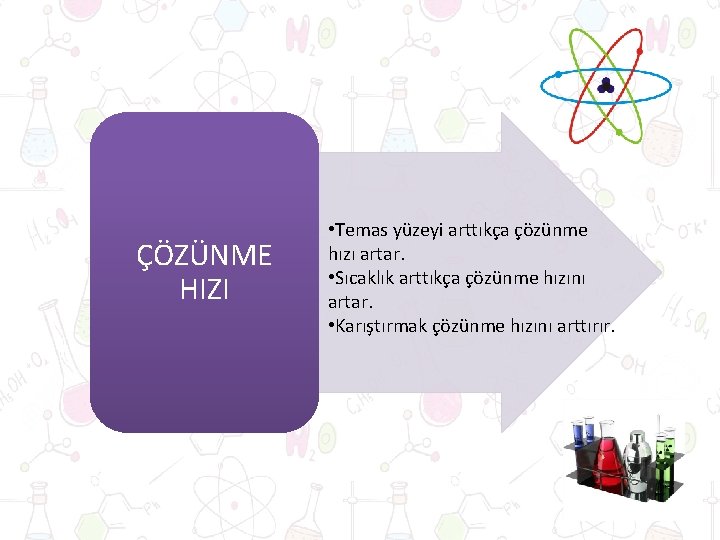 ÇÖZÜNME HIZI

•Temas yüzeyi arttıkça çözünme hızı artar.
•Sıcaklık arttıkça çözünme hızını artar.
•Karıştırmak çözünme hızını arttırır.